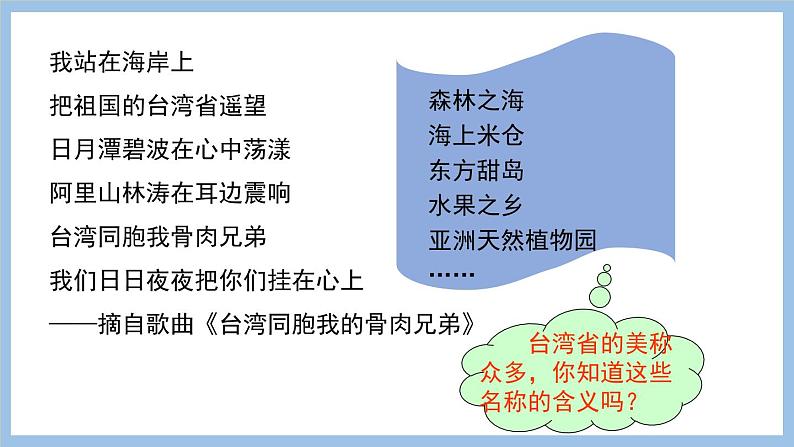 我站在海岸上

把祖国的台湾省遥望

日月潭碧波在心中荡漾

阿里山林涛在耳边震响

台湾同胞我骨肉兄弟

我们日日夜夜把你们挂在心上

——摘自歌曲《台湾同胞我的骨肉兄弟》

森林之海
海上米仓
东方甜岛
水果之乡
亚洲天然植物园
……

台湾省的美称众多，你知道这些名称的含义吗？